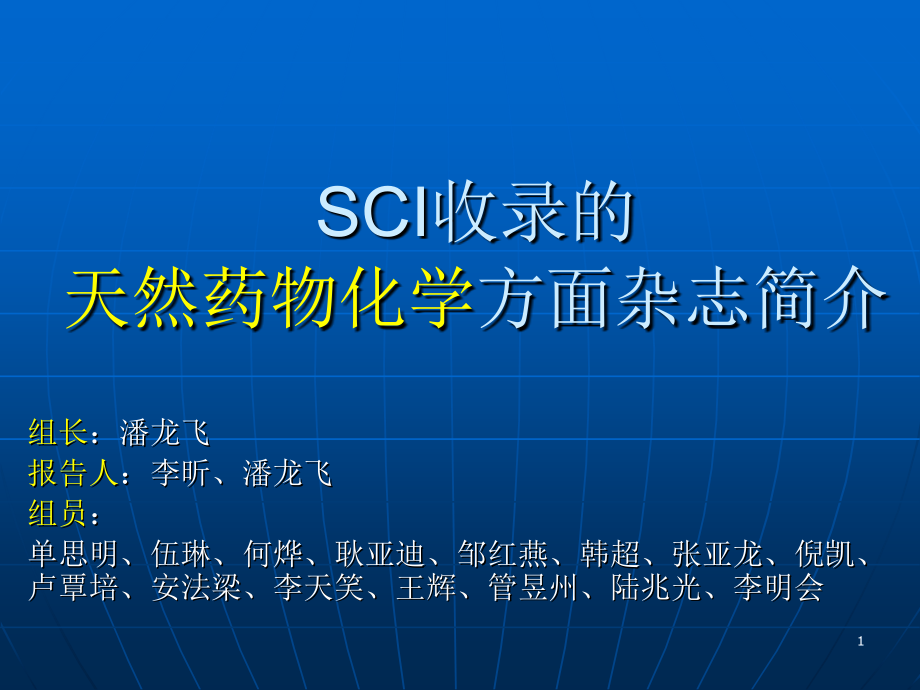 SCI收录的
天然药物化学方面杂志简介

组长：潘龙飞
报告人：李昕、潘龙飞
组员：
单思明、伍琳、何烨、耿亚迪、邹红燕、韩超、张亚龙、倪凯、卢覃培、安法梁、李天笑、王辉、管昱州、陆兆光、李明会

1